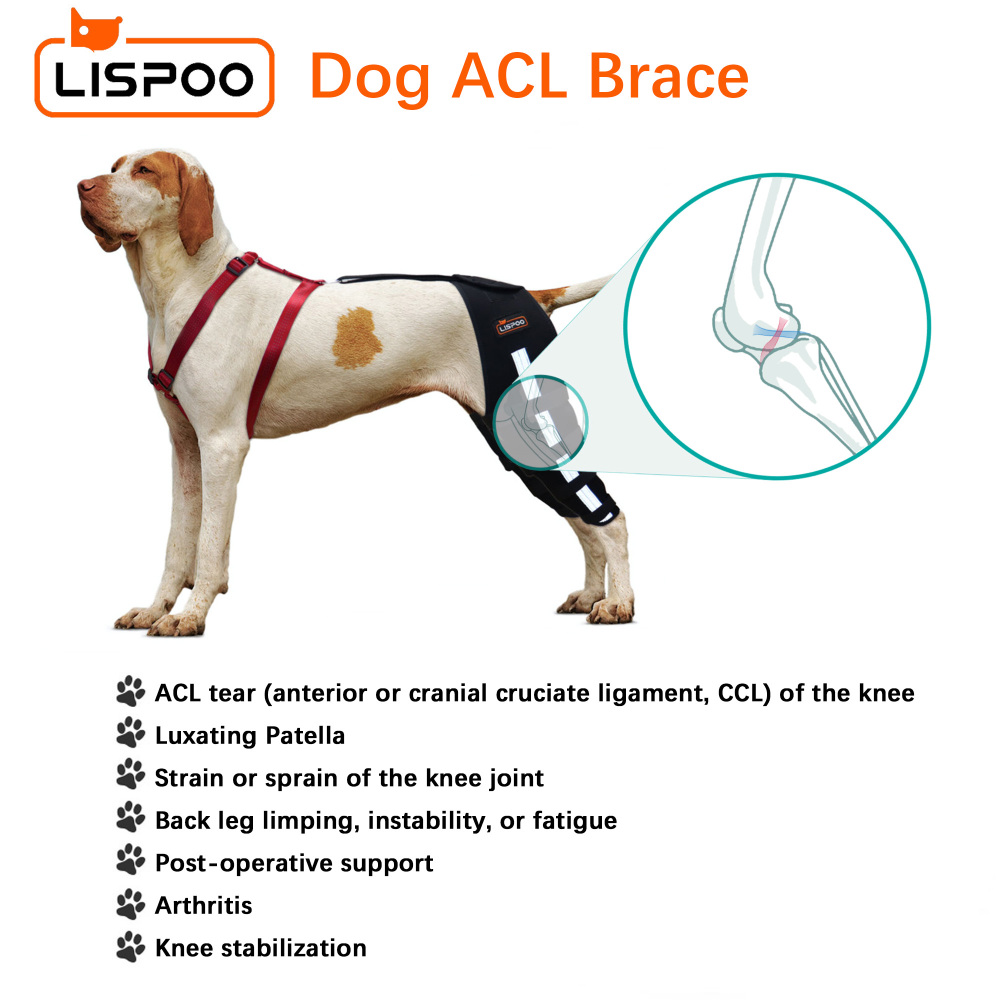 LISPOO Dog ACL Brace

LISPOO

ACL tear (anterior or cranial cruciate ligament, CCL) of the knee
Luxating Patella
Strain or sprain of the knee joint
Back leg limping, instability, or fatigue
Post-operative support
Arthritis
Knee stabilization